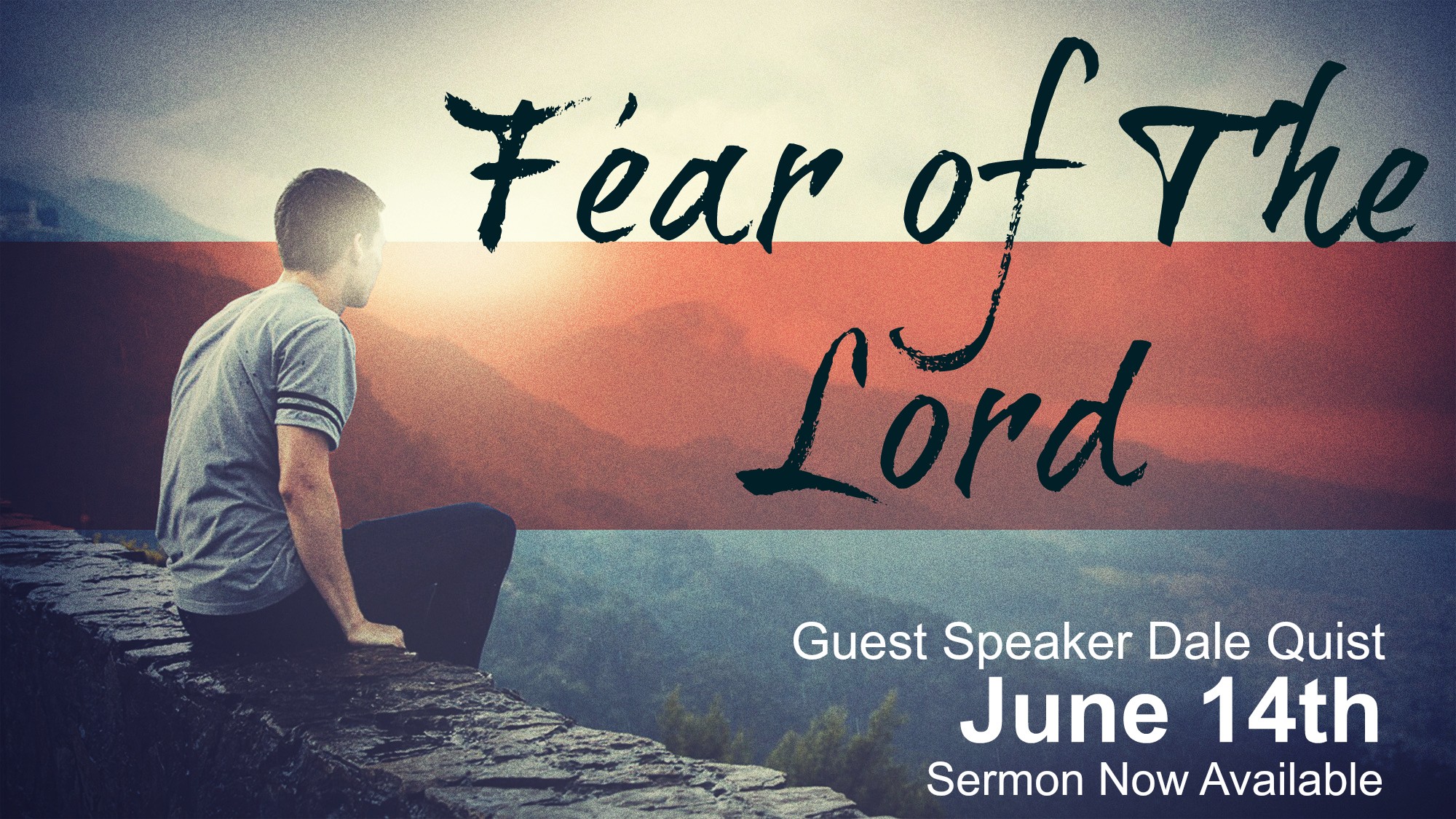 Fear of The Lord

Guest Speaker Dale Quist
June 14th
Sermon Now Available